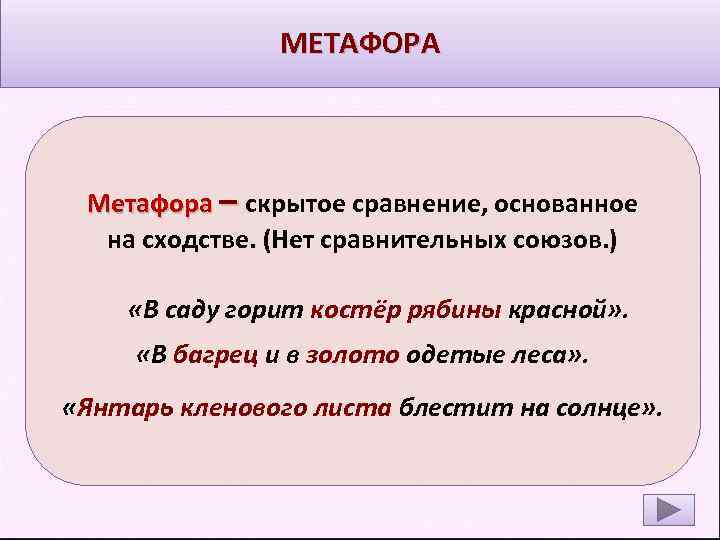 МЕТАФОРА

Метафора – скрытое сравнение, основанное на сходстве. (Нет сравнительных союзов.)

«В саду горит костёр рябины красной».

«В багрец и в золото одетые леса».

«Янтарь кленового листа блестит на солнце».